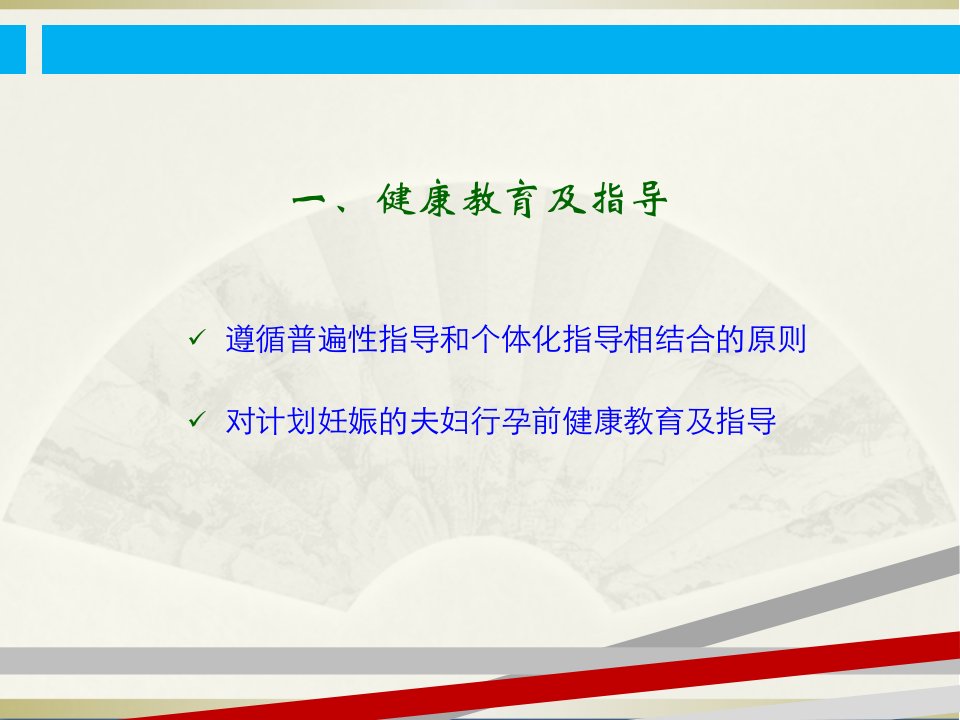 一、健康教育及指导

✓ 遵循普遍性指导和个体化指导相结合的原则

✓ 对计划妊娠的夫妇行孕前健康教育及指导